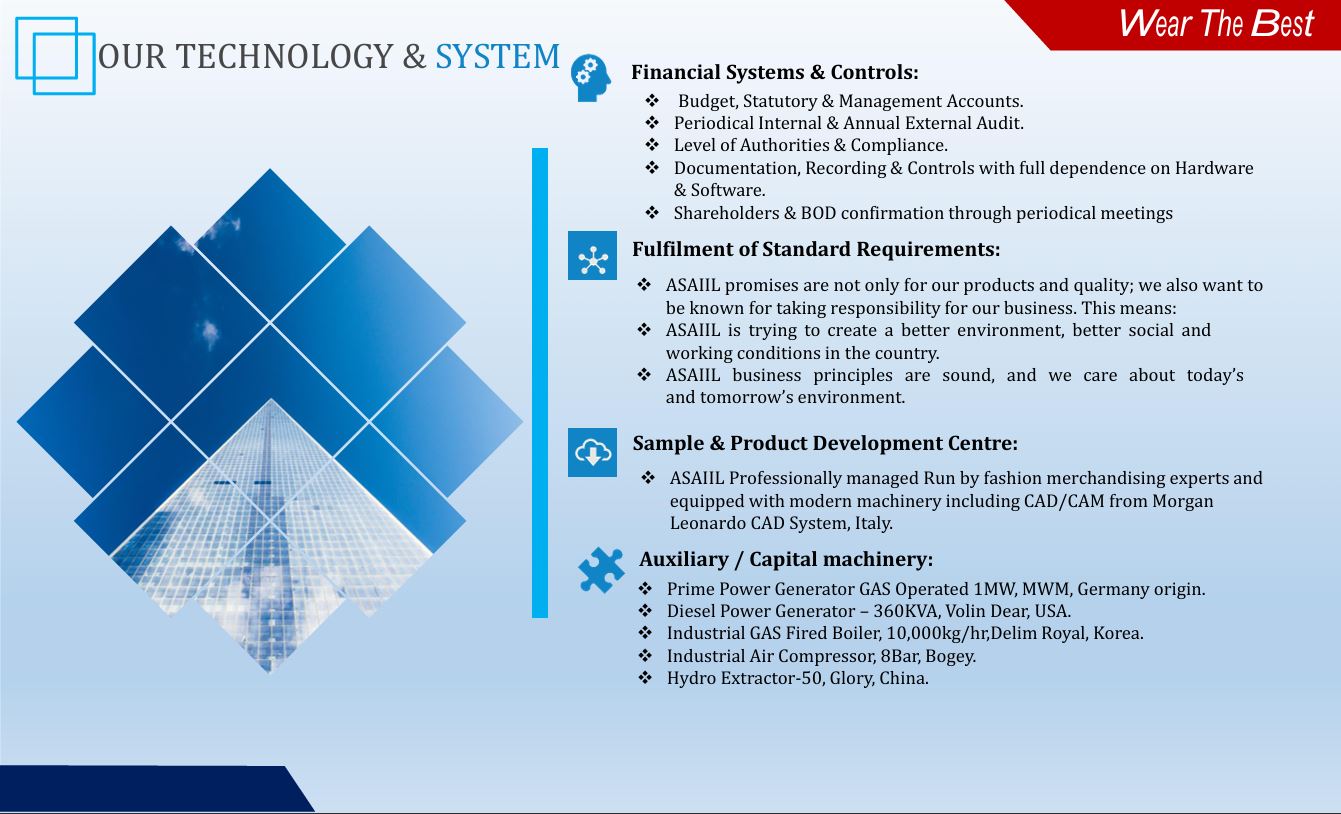 Wear The Best

OUR TECHNOLOGY & SYSTEM

Financial Systems & Controls:

❖ Budget, Statutory & Management Accounts.
❖ Periodical Internal & Annual External Audit.
❖ Level of Authorities & Compliance.
❖ Documentation, Recording & Controls with full dependence on Hardware & Software.
❖ Shareholders & BOD confirmation through periodical meetings

Fulfilment of Standard Requirements:

❖ ASAIIL promises are not only for our products and quality; we also want to be known for taking responsibility for our business. This means:
❖ ASAIIL is trying to create a better environment, better social and working conditions in the country.
❖ ASAIIL business principles are sound, and we care about today's and tomorrow's environment.

Sample & Product Development Centre:

❖ ASAIIL Professionally managed Run by fashion merchandising experts and equipped with modern machinery including CAD/CAM from Morgan Leonardo CAD System, Italy.

Auxiliary / Capital machinery:

❖ Prime Power Generator GAS Operated 1MW, MWM, Germany origin.
❖ Diesel Power Generator – 360KVA, Volin Dear, USA.
❖ Industrial GAS Fired Boiler, 10,000kg/hr,Delim Royal, Korea.
❖ Industrial Air Compressor, 8Bar, Bogey.
❖ Hydro Extractor-50, Glory, China.